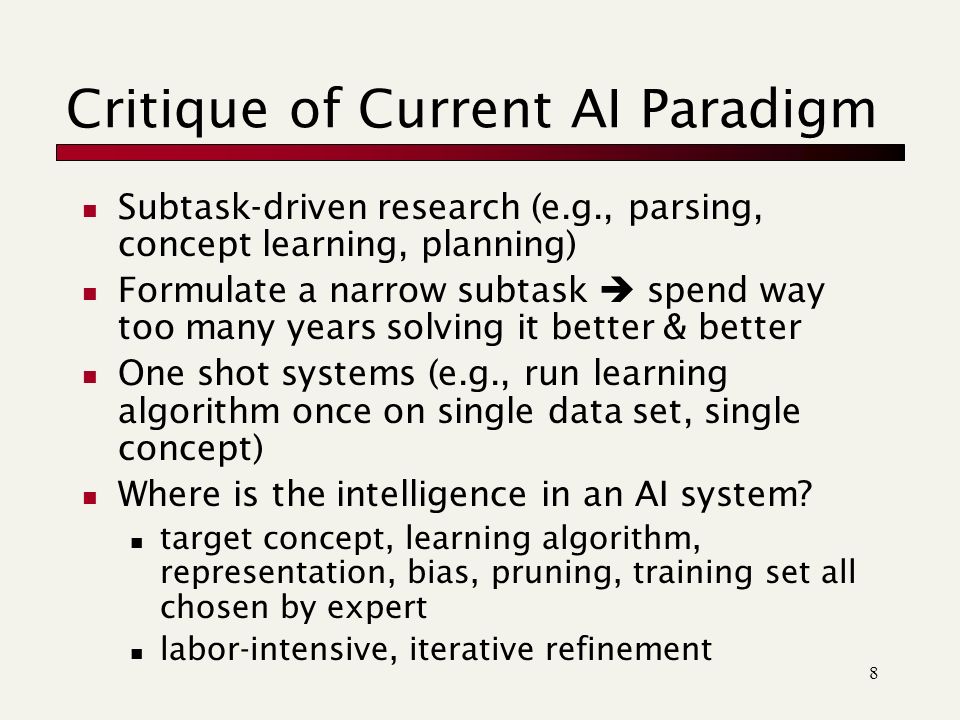 Critique of Current AI Paradigm

- Subtask-driven research (e.g., parsing, concept learning, planning)
- Formulate a narrow subtask ➔ spend way too many years solving it better & better
- One shot systems (e.g., run learning algorithm once on single data set, single concept)
- Where is the intelligence in an AI system?
  - target concept, learning algorithm, representation, bias, pruning, training set all chosen by expert
  - labor-intensive, iterative refinement

8